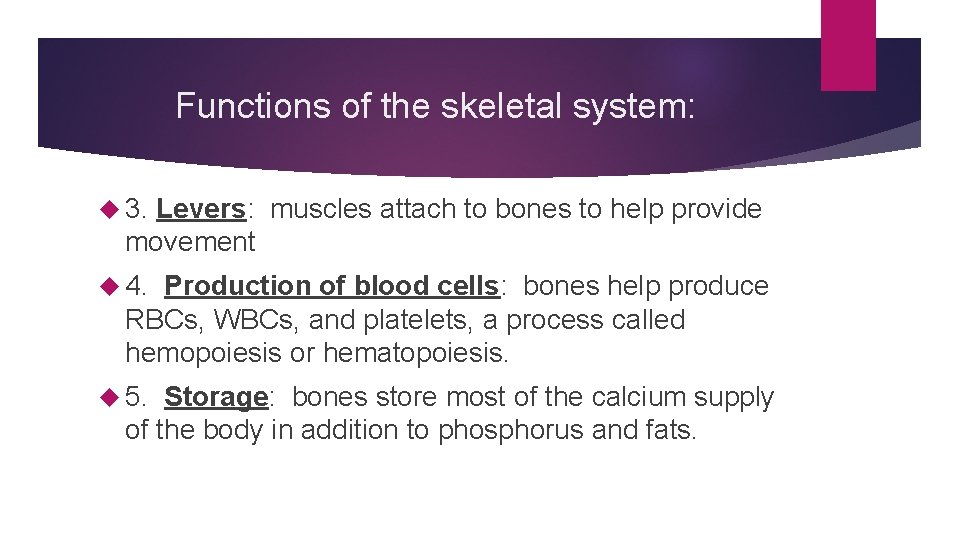 Functions of the skeletal system:

3. Levers: muscles attach to bones to help provide movement

4. Production of blood cells: bones help produce RBCs, WBCs, and platelets, a process called hemopoiesis or hematopoiesis.

5. Storage: bones store most of the calcium supply of the body in addition to phosphorus and fats.